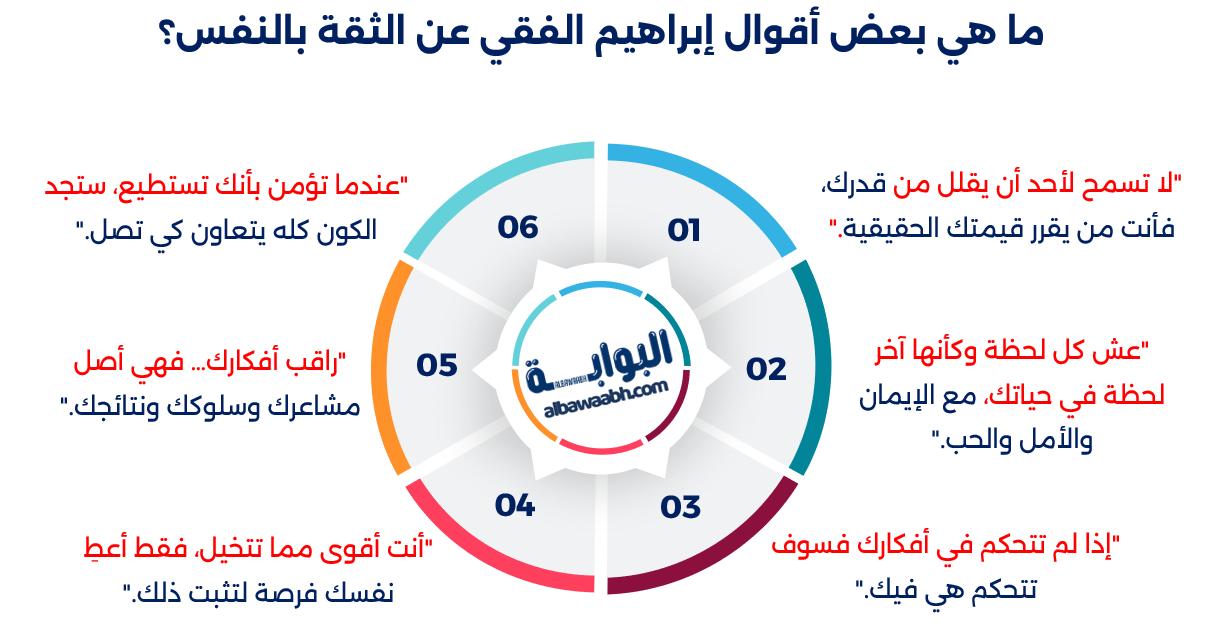 ما هي بعض أقوال إبراهيم الفقي عن الثقة بالنفس؟

01

"لا تسمح لأحد أن يقلل من قدرك، فأنت من يقرر قيمتك الحقيقية."

02

"عش كل لحظة وكأنها آخر لحظة في حياتك، مع الإيمان والأمل والحب."

03

"إذا لم تتحكم في أفكارك فسوف تتحكم هي فيك."

04

"أنت أقوى مما تتخيل، فقط أعطِ نفسك فرصة لتثبت ذلك."

05

"راقب أفكارك... فهي أصل مشاعرك وسلوكك ونتائجك."

06

"عندما تؤمن بأنك تستطيع، ستجد الكون كله يتعاون كي تصل."

البوابة
ALBAWABH
albawaabh.com